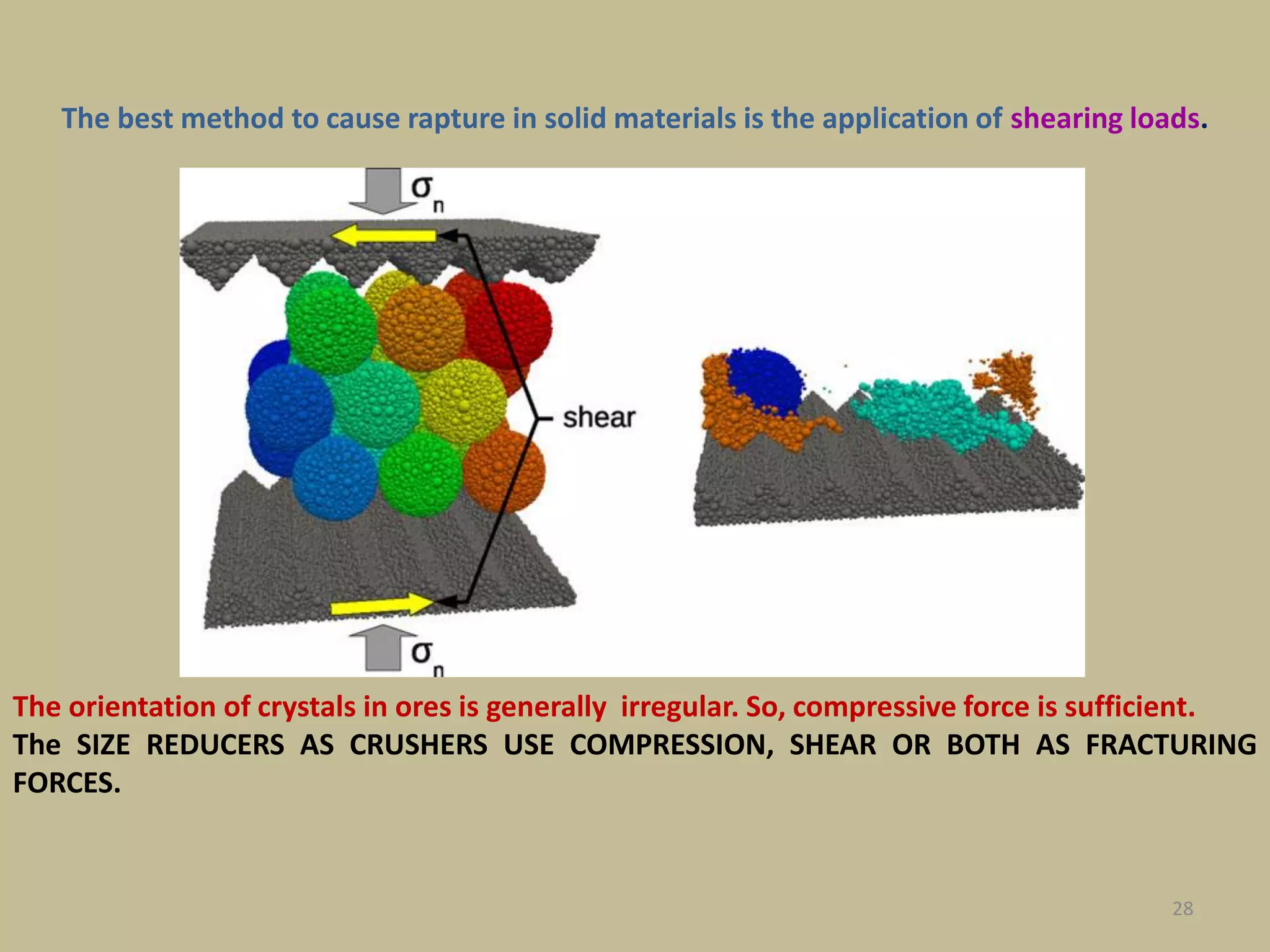 The best method to cause rapture in solid materials is the application of shearing loads.

$\sigma_n$

shear

$\sigma_n$

The orientation of crystals in ores is generally irregular. So, compressive force is sufficient.
The SIZE REDUCERS AS CRUSHERS USE COMPRESSION, SHEAR OR BOTH AS FRACTURING FORCES.

28